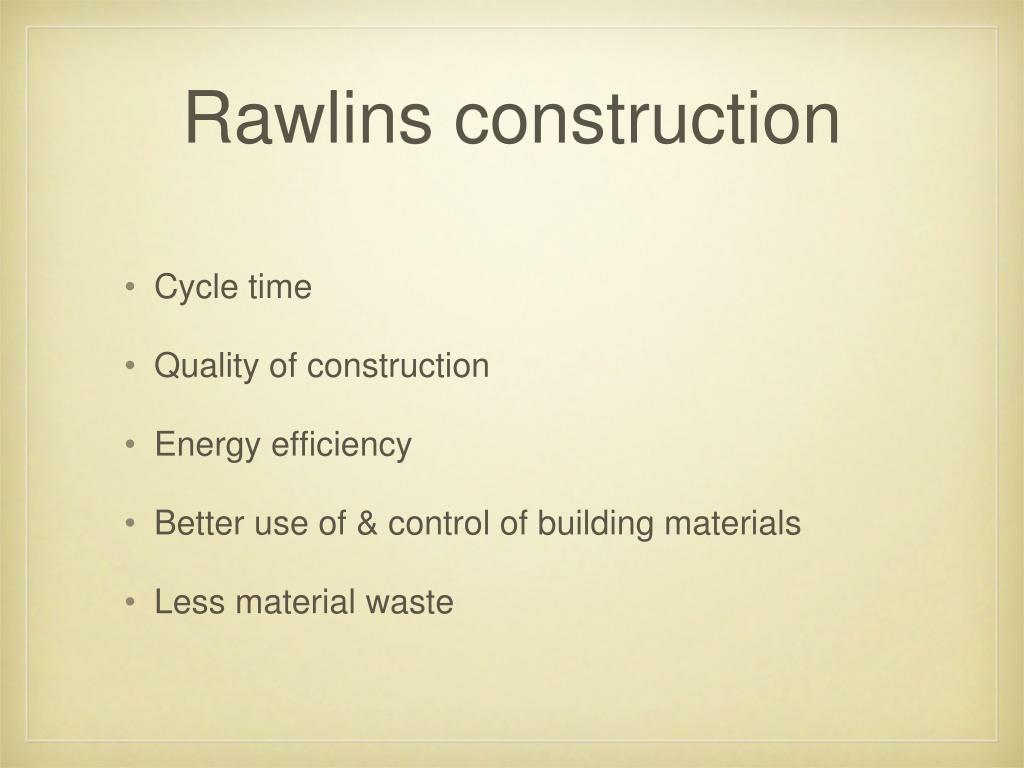 Rawlins construction

• Cycle time

• Quality of construction

• Energy efficiency

• Better use of & control of building materials

• Less material waste